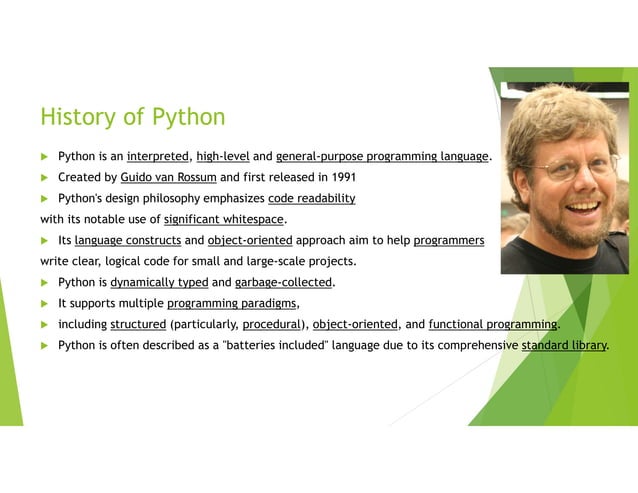 History of Python

Python is an interpreted, high-level and general-purpose programming language.

Created by Guido van Rossum and first released in 1991

Python's design philosophy emphasizes code readability with its notable use of significant whitespace.

Its language constructs and object-oriented approach aim to help programmers write clear, logical code for small and large-scale projects.

Python is dynamically typed and garbage-collected.

It supports multiple programming paradigms,

including structured (particularly, procedural), object-oriented, and functional programming.

Python is often described as a "batteries included" language due to its comprehensive standard library.